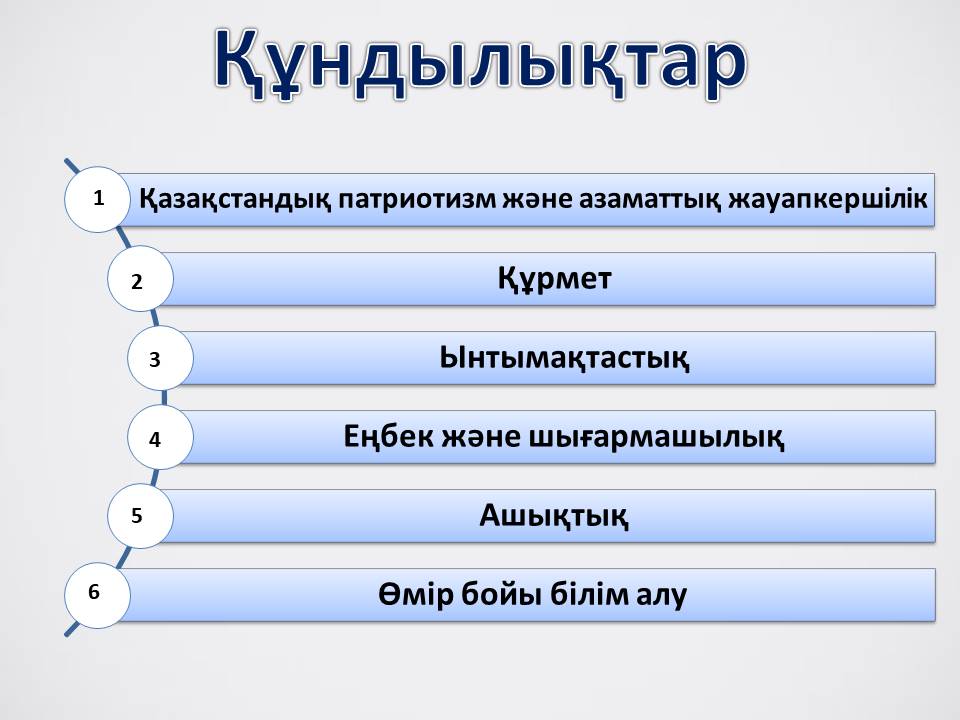 Құндылықтар

1 Қазақстандық патриотизм және азаматтық жауапкершілік

2 Құрмет

3 Ынтымақтастық

4 Еңбек және шығармашылық

5 Ашықтық

6 Өмір бойы білім алу